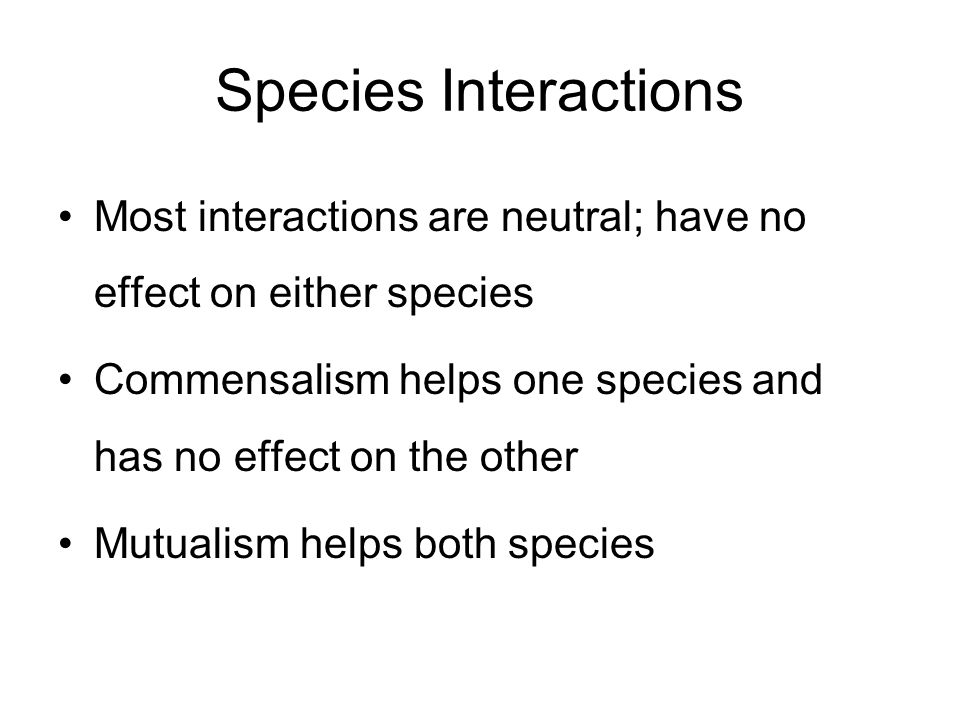 Species Interactions

• Most interactions are neutral; have no effect on either species

• Commensalism helps one species and has no effect on the other

• Mutualism helps both species